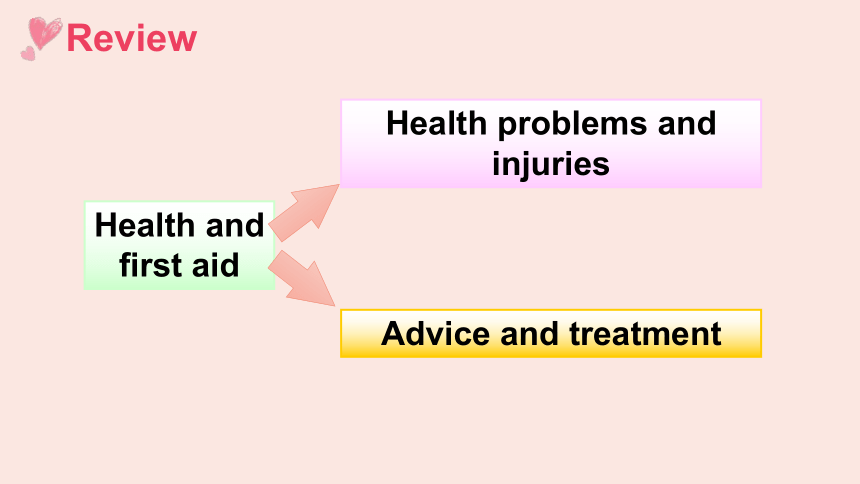 Review

Health and first aid

Health problems and injuries

Advice and treatment